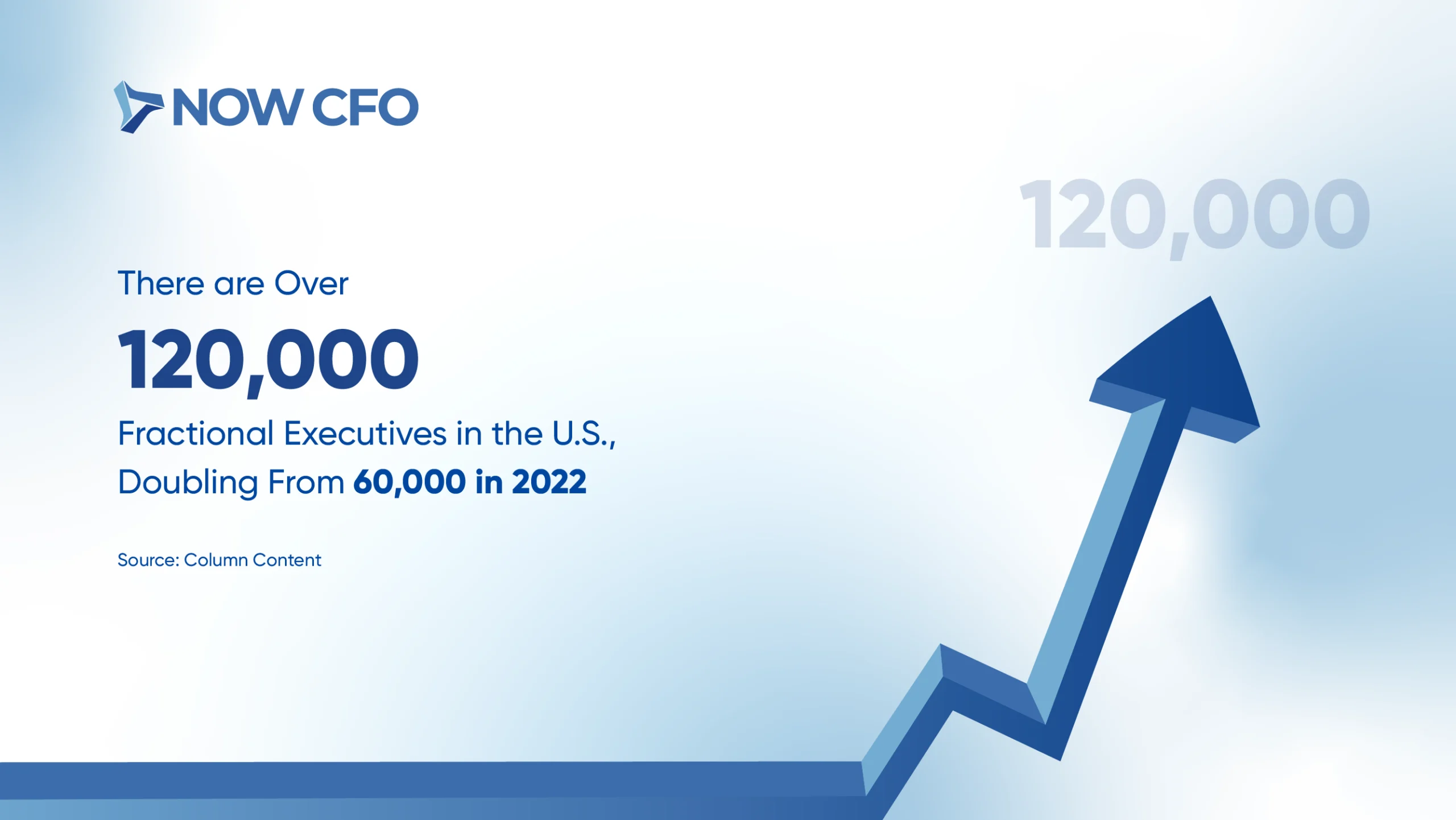 NOW CFO

120,000

There are Over

120,000

Fractional Executives in the U.S., Doubling From 60,000 in 2022

Source: Column Content